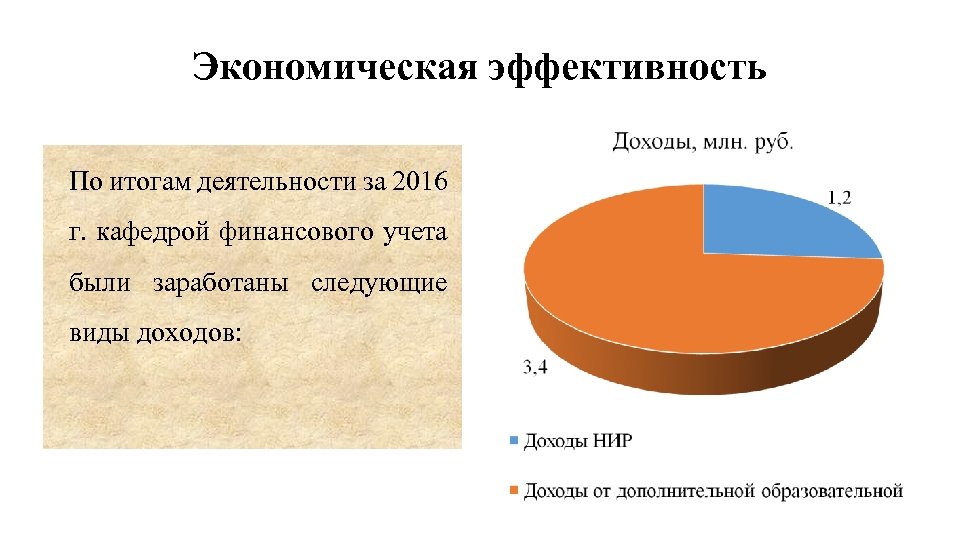 Экономическая эффективность

По итогам деятельности за 2016 г. кафедрой финансового учета были заработаны следующие виды доходов:

Доходы, млн. руб.

1,2

3,4

Доходы НИР

Доходы от дополнительной образовательной